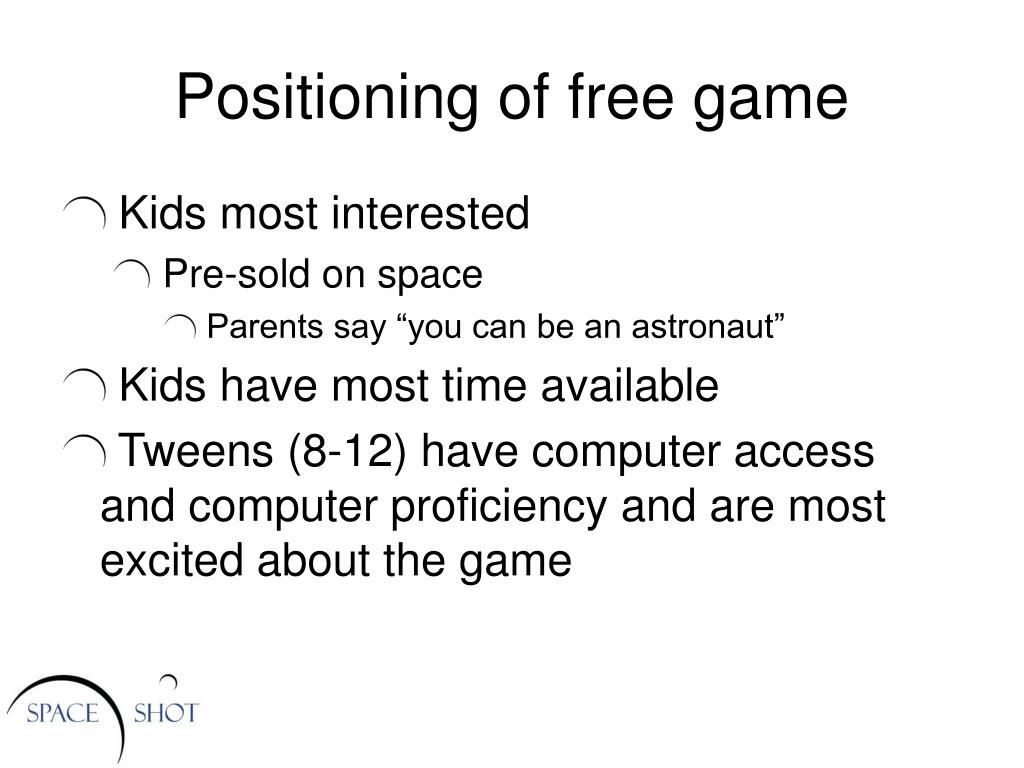 Positioning of free game

Kids most interested

Pre-sold on space

Parents say “you can be an astronaut”

Kids have most time available

Tweens (8-12) have computer access and computer proficiency and are most excited about the game

SPACE SHOT